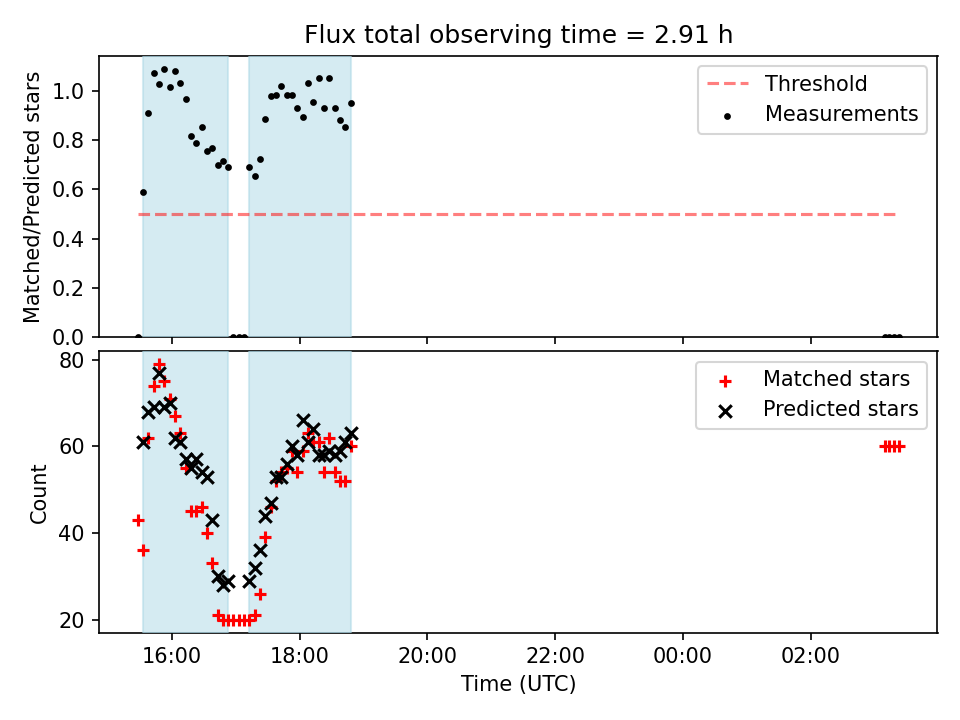 Flux total observing time = 2.91 h

Matched/Predicted stars
1.0
0.8
0.6
0.4
0.2
0.0

Threshold
Measurements

Count
80
60
40
20

Matched stars
Predicted stars

16:00
18:00
20:00
22:00
00:00
02:00
Time (UTC)